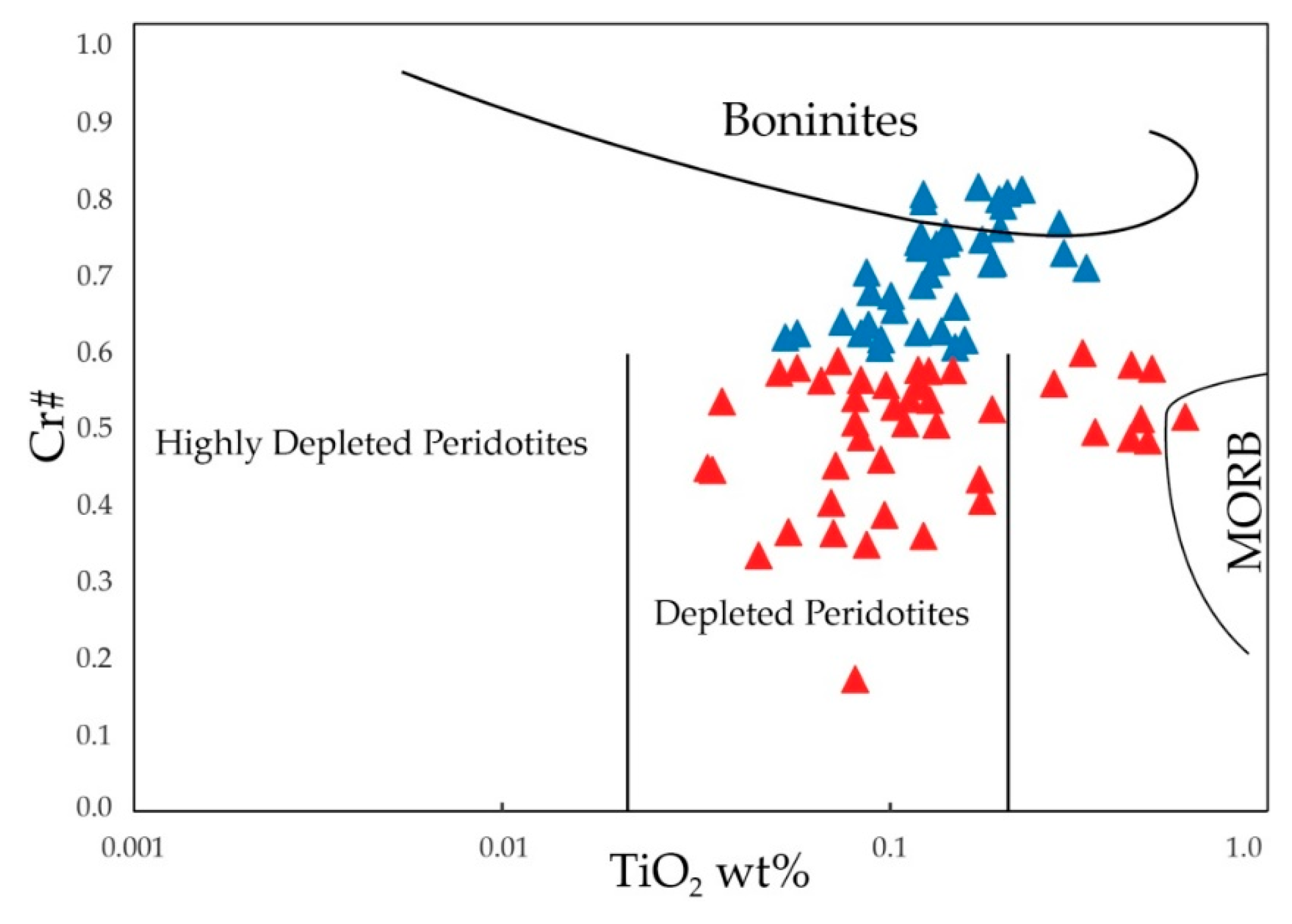 1.0
0.9
0.8
0.7
0.6
0.5
0.4
0.3
0.2
0.1
0.0

Cr#

Boninites

Highly Depleted Peridotites

Depleted Peridotites

MORB

0.001
0.01
0.1
1.0

$TiO_2$ wt%